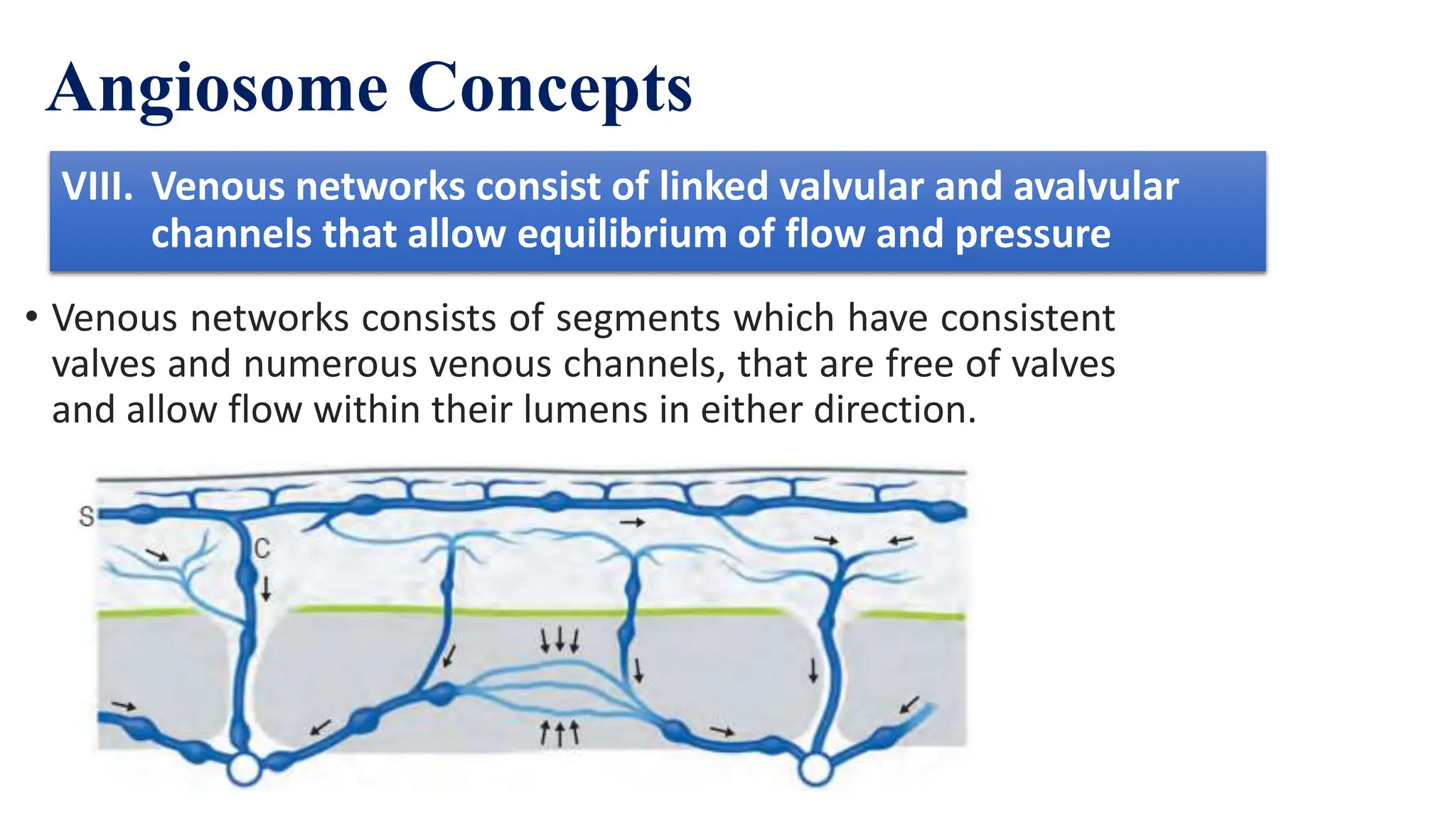 Angiosome Concepts

VIII. Venous networks consist of linked valvular and avalvular channels that allow equilibrium of flow and pressure

• Venous networks consists of segments which have consistent valves and numerous venous channels, that are free of valves and allow flow within their lumens in either direction.

S

C